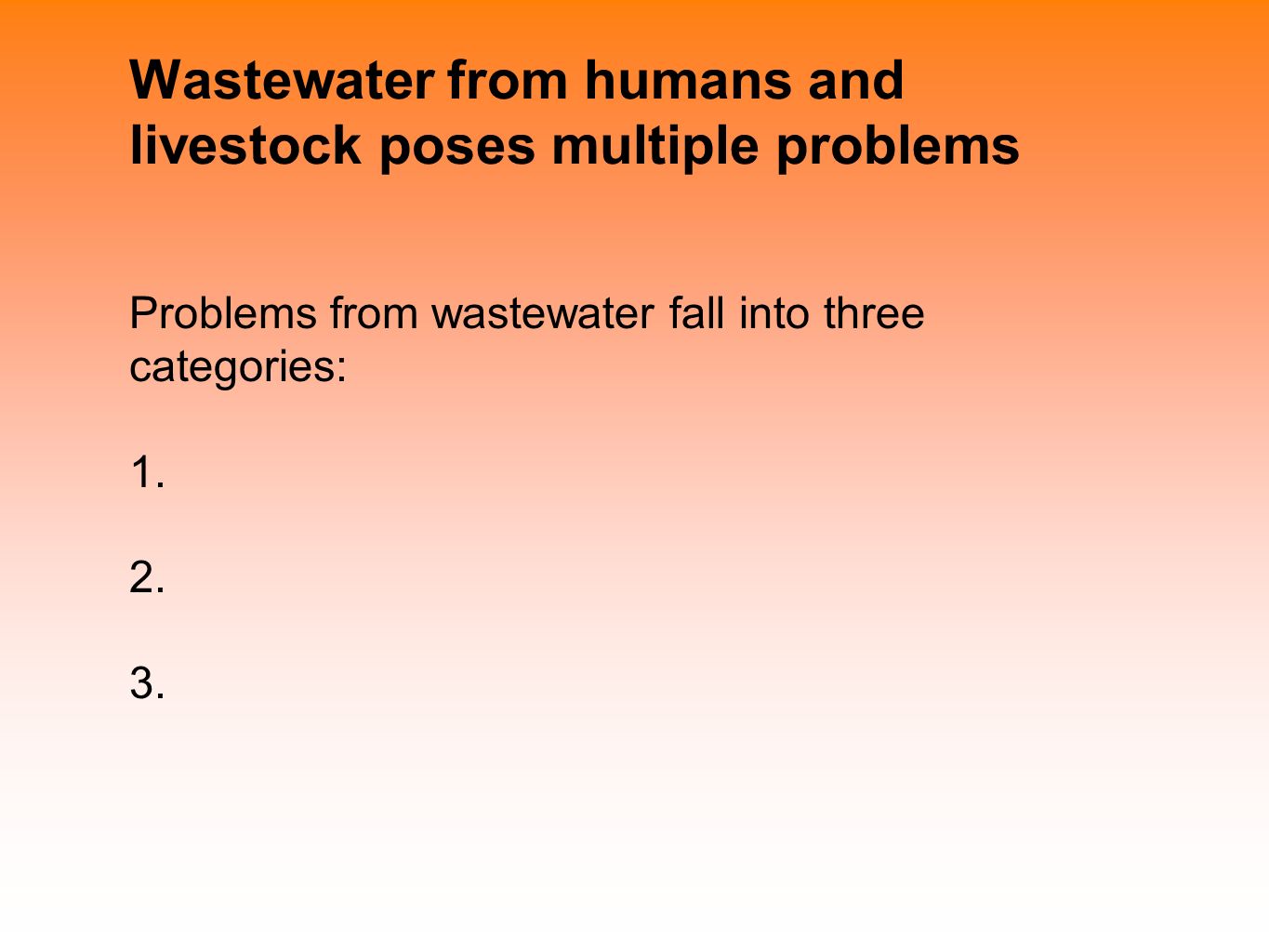 Wastewater from humans and livestock poses multiple problems

Problems from wastewater fall into three categories:

1.

2.

3.